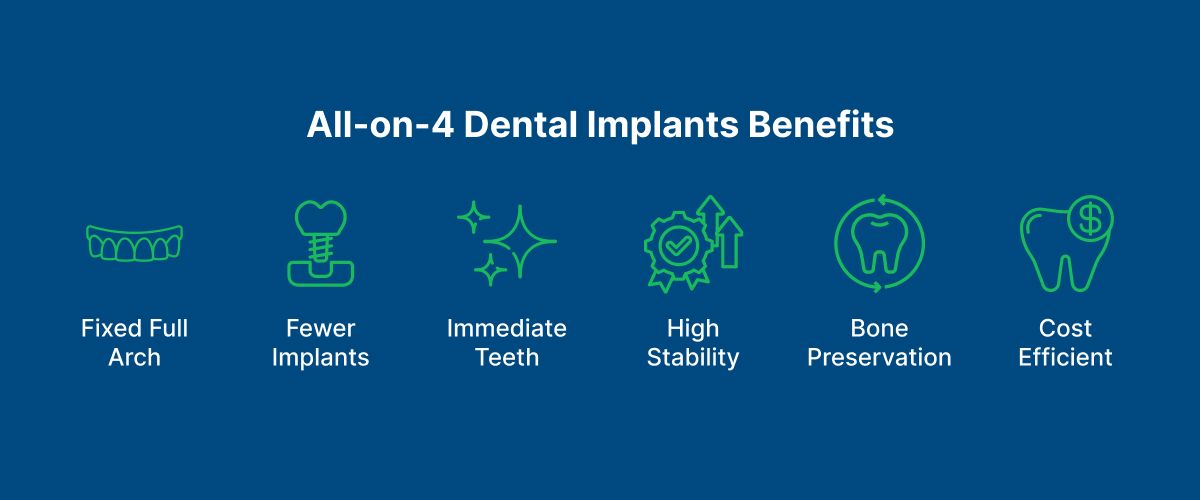 All-on-4 Dental Implants Benefits

Fixed Full Arch

Fewer Implants

Immediate Teeth

High Stability

Bone Preservation

Cost Efficient